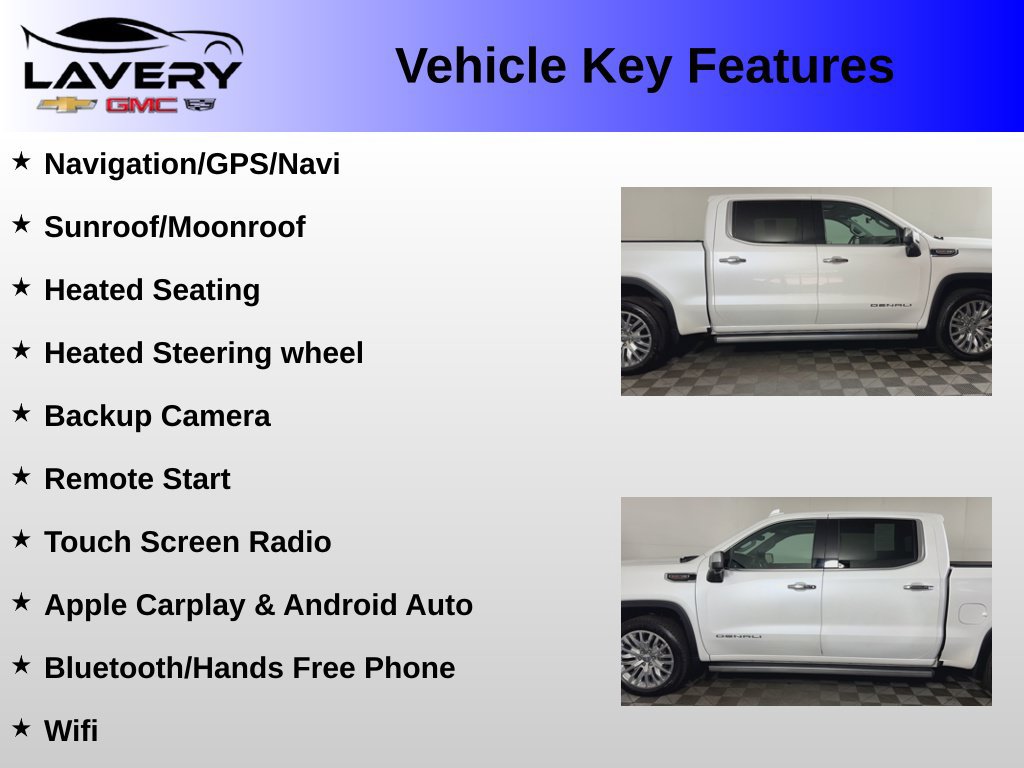 LAVERY
GMC

Vehicle Key Features

★ Navigation/GPS/Navi

★ Sunroof/Moonroof

★ Heated Seating

★ Heated Steering wheel

★ Backup Camera

★ Remote Start

★ Touch Screen Radio

★ Apple Carplay & Android Auto

★ Bluetooth/Hands Free Phone

★ Wifi